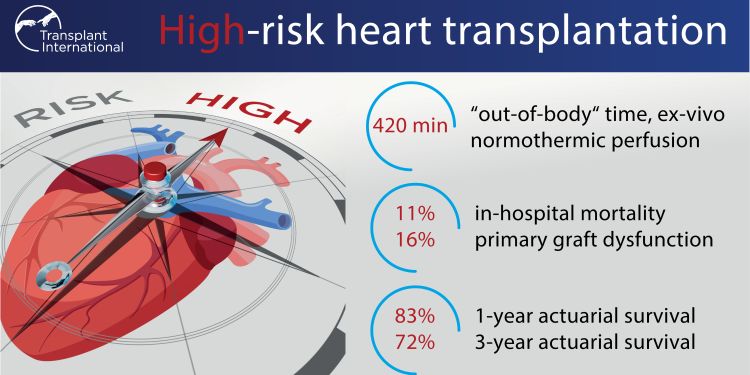 Transplant International

High-risk heart transplantation

RISK HIGH

420 min "out-of-body" time, ex-vivo normothermic perfusion

11% in-hospital mortality
16% primary graft dysfunction

83% 1-year actuarial survival
72% 3-year actuarial survival